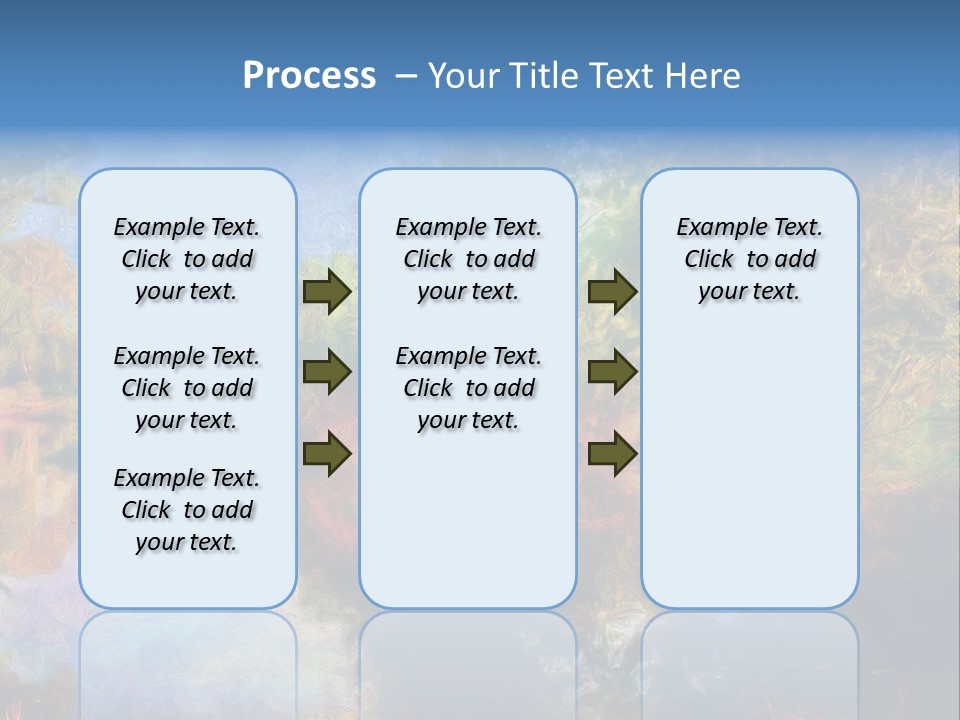 Process – Your Title Text Here

Example Text. Click to add your text.

Example Text. Click to add your text.

Example Text. Click to add your text.

Example Text. Click to add your text.

Example Text. Click to add your text.

Example Text. Click to add your text.